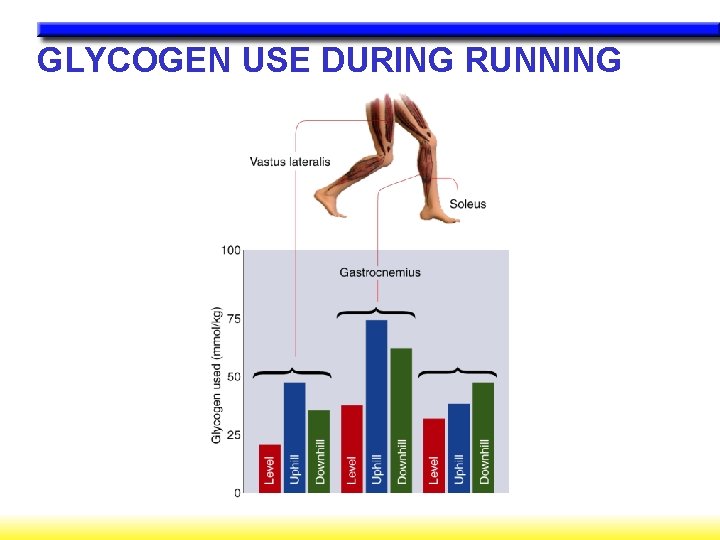 GLYCOGEN USE DURING RUNNING

Vastus lateralis

Soleus

Gastrocnemius

Glycogen used (mmol/kg)

100

75

50

25

0

Level
Uphill
Downhill
Level
Uphill
Downhill
Level
Uphill
Downhill